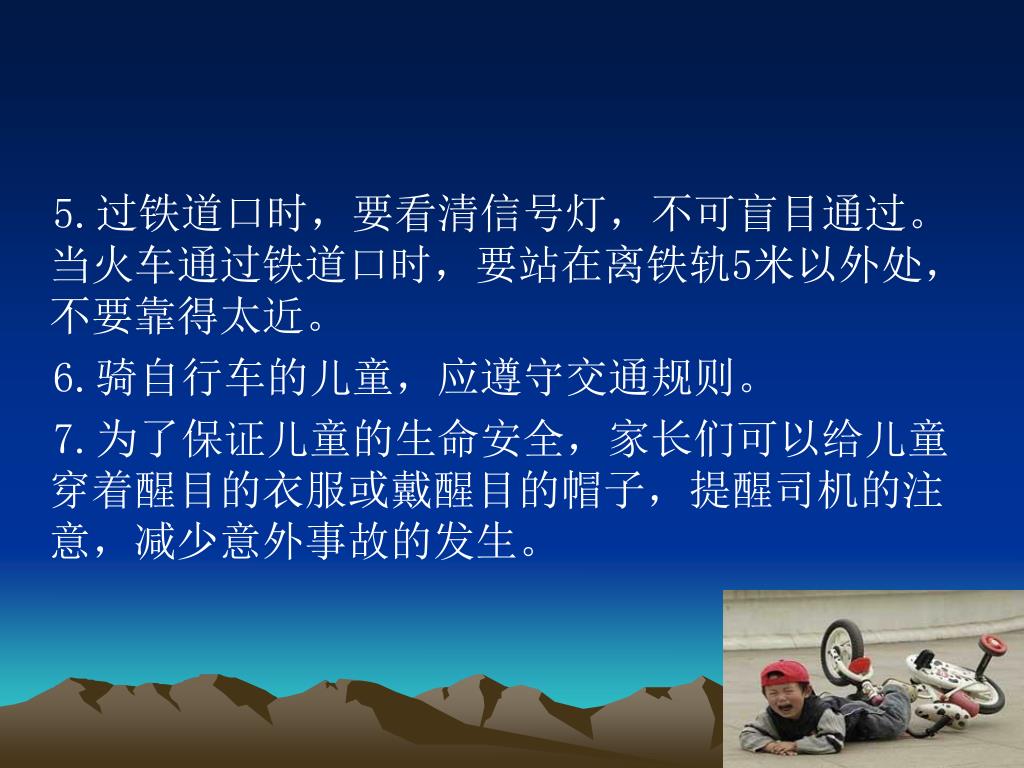 5.过铁道口时，要看清信号灯，不可盲目通过。当火车通过铁道口时，要站在离铁轨5米以外处，不要靠得太近。

6.骑自行车的儿童，应遵守交通规则。

7.为了保证儿童的生命安全，家长们可以给儿童穿着醒目的衣服或戴醒目的帽子，提醒司机的注意，减少意外事故的发生。